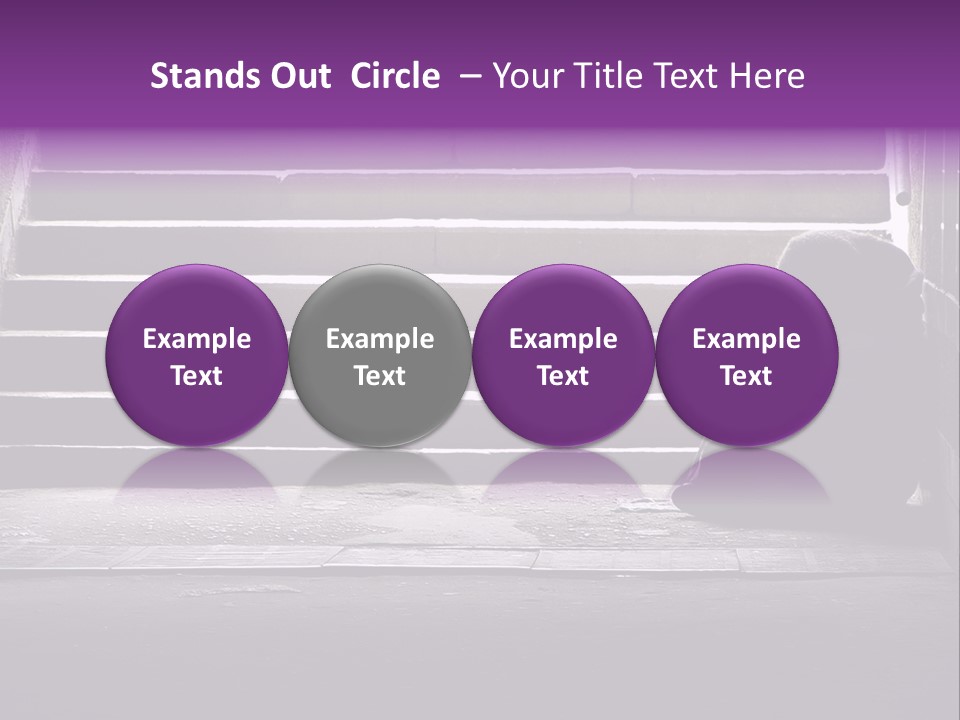 Stands Out Circle – Your Title Text Here

Example Text

Example Text

Example Text

Example Text